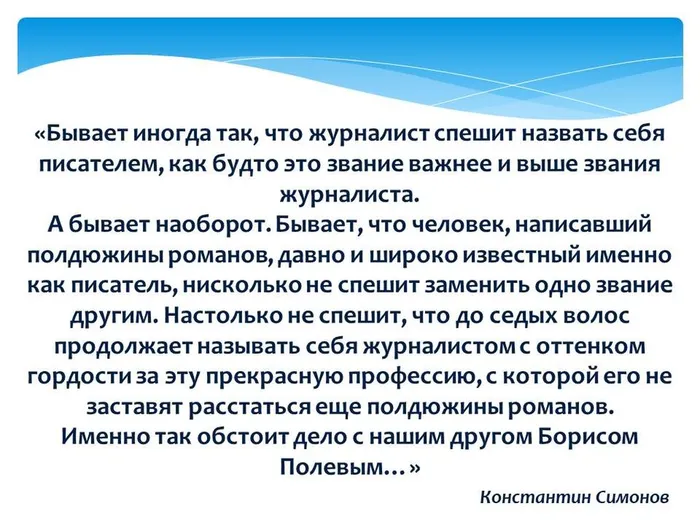 «Бывает иногда так, что журналист спешит назвать себя писателем, как будто это звание важнее и выше звания журналиста.
А бывает наоборот. Бывает, что человек, написавший полдюжины романов, давно и широко известный именно как писатель, нисколько не спешит заменить одно звание другим. Настолько не спешит, что до седых волос продолжает называть себя журналистом с оттенком гордости за эту прекрасную профессию, с которой его не заставят расстаться еще полдюжины романов.
Именно так обстоит дело с нашим другом Борисом Полевым…»

Константин Симонов